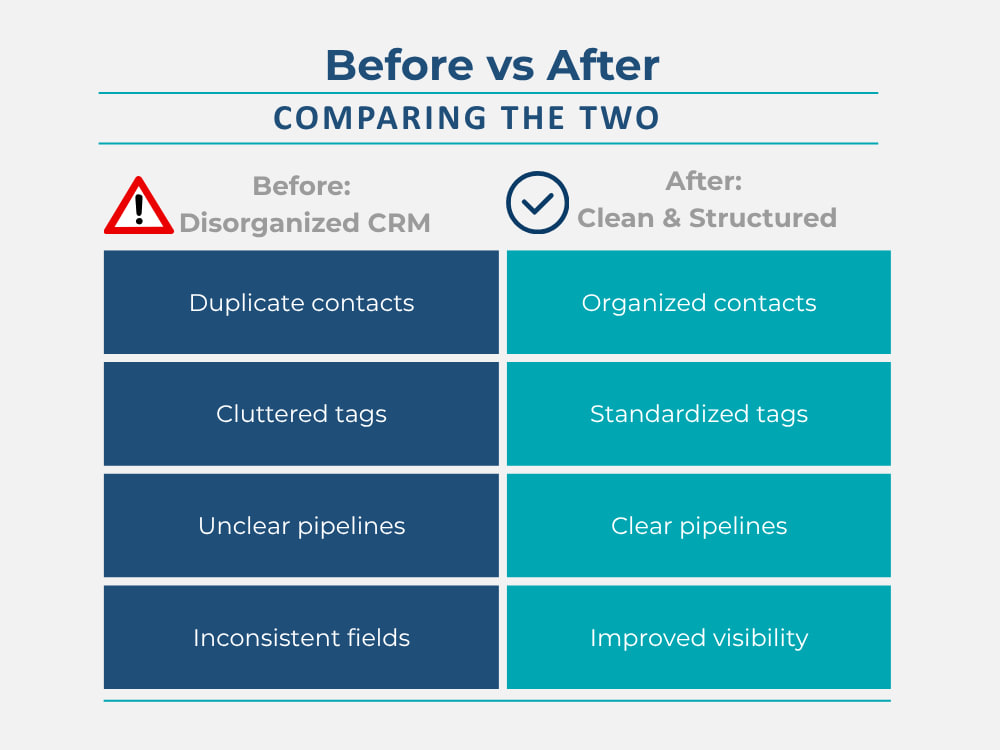 Before vs After
COMPARING THE TWO

| Before: Disorganized CRM | After: Clean & Structured |
|---|---|
| Duplicate contacts | Organized contacts |
| Cluttered tags | Standardized tags |
| Unclear pipelines | Clear pipelines |
| Inconsistent fields | Improved visibility |